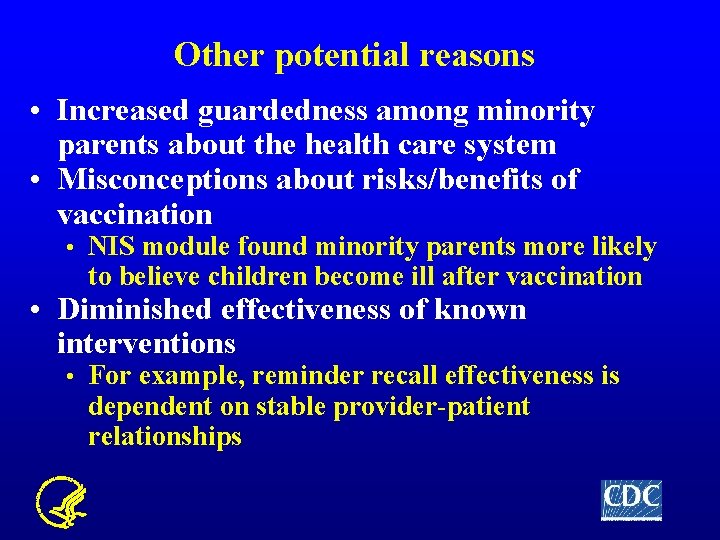 Other potential reasons

• Increased guardedness among minority parents about the health care system
• Misconceptions about risks/benefits of vaccination
  • NIS module found minority parents more likely to believe children become ill after vaccination
• Diminished effectiveness of known interventions
  • For example, reminder recall effectiveness is dependent on stable provider-patient relationships

CDC